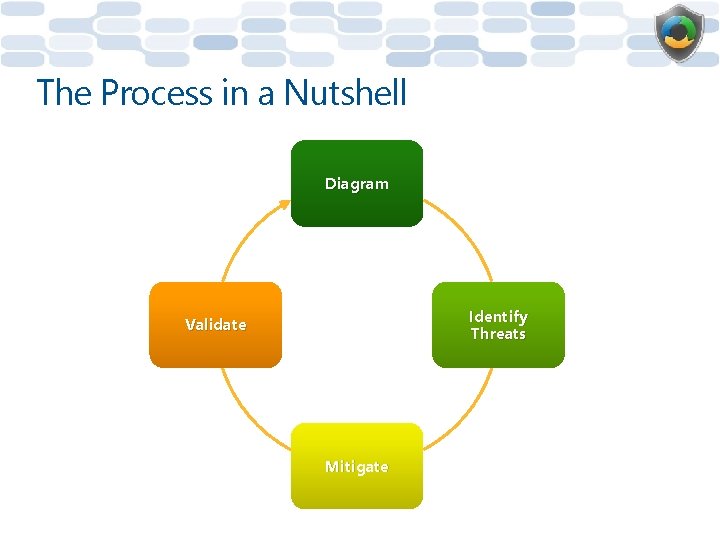 The Process in a Nutshell

Diagram

Identify Threats

Mitigate

Validate